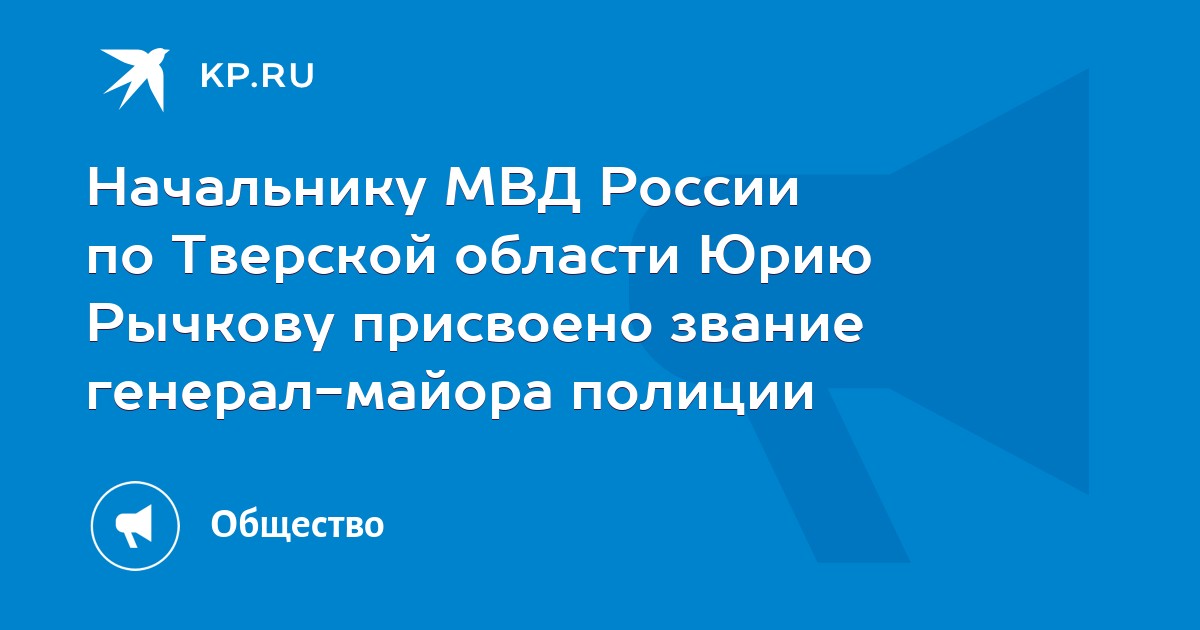 KP.RU

Начальнику МВД России по Тверской области Юрию Рычкову присвоено звание генерал-майора полиции

Общество